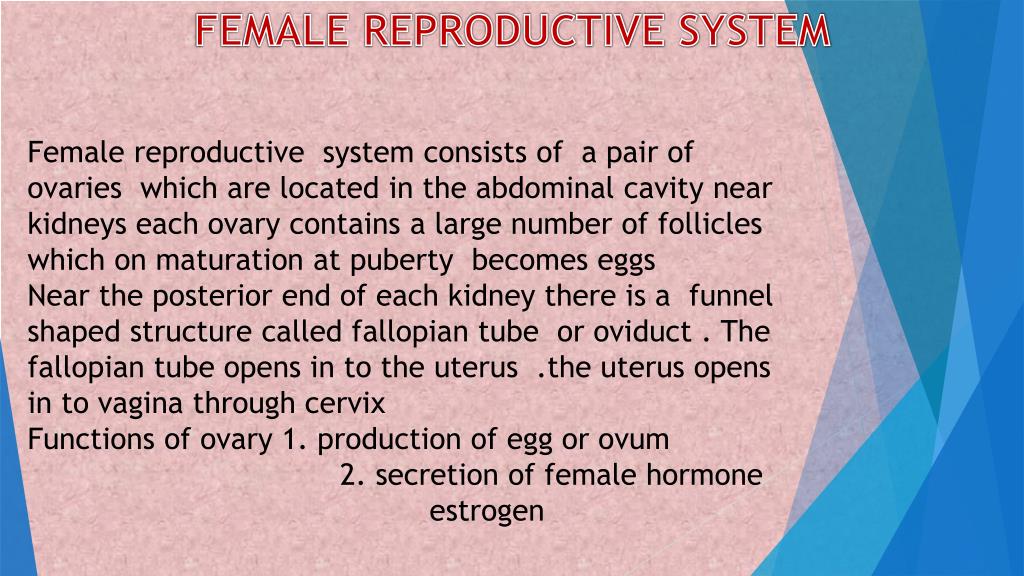 FEMALE REPRODUCTIVE SYSTEM

Female reproductive system consists of a pair of ovaries which are located in the abdominal cavity near kidneys each ovary contains a large number of follicles which on maturation at puberty becomes eggs
Near the posterior end of each kidney there is a funnel shaped structure called fallopian tube or oviduct . The fallopian tube opens in to the uterus .the uterus opens in to vagina through cervix
Functions of ovary 1. production of egg or ovum
2. secretion of female hormone estrogen